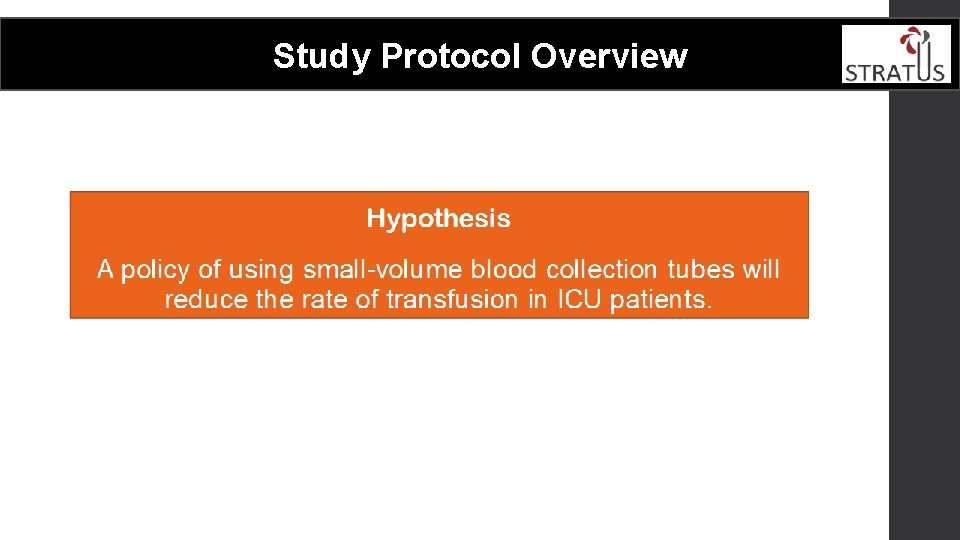 Study Protocol Overview

STRATUS

Hypothesis

A policy of using small-volume blood collection tubes will reduce the rate of transfusion in ICU patients.